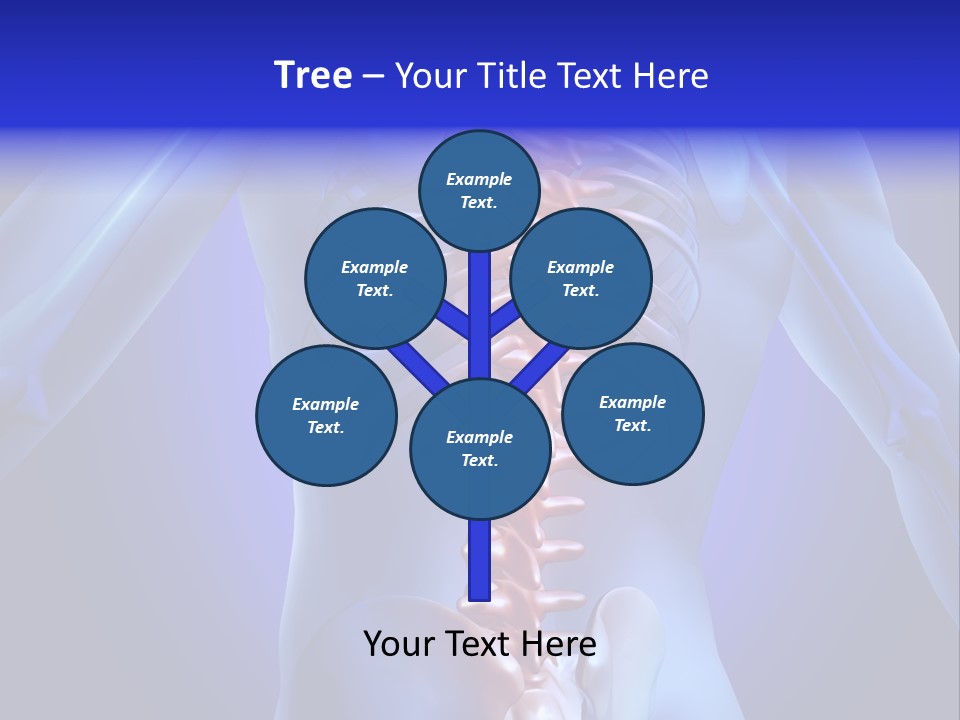 Tree – Your Title Text Here

Example Text.

Example Text.

Example Text.

Example Text.

Example Text.

Example Text.

Your Text Here